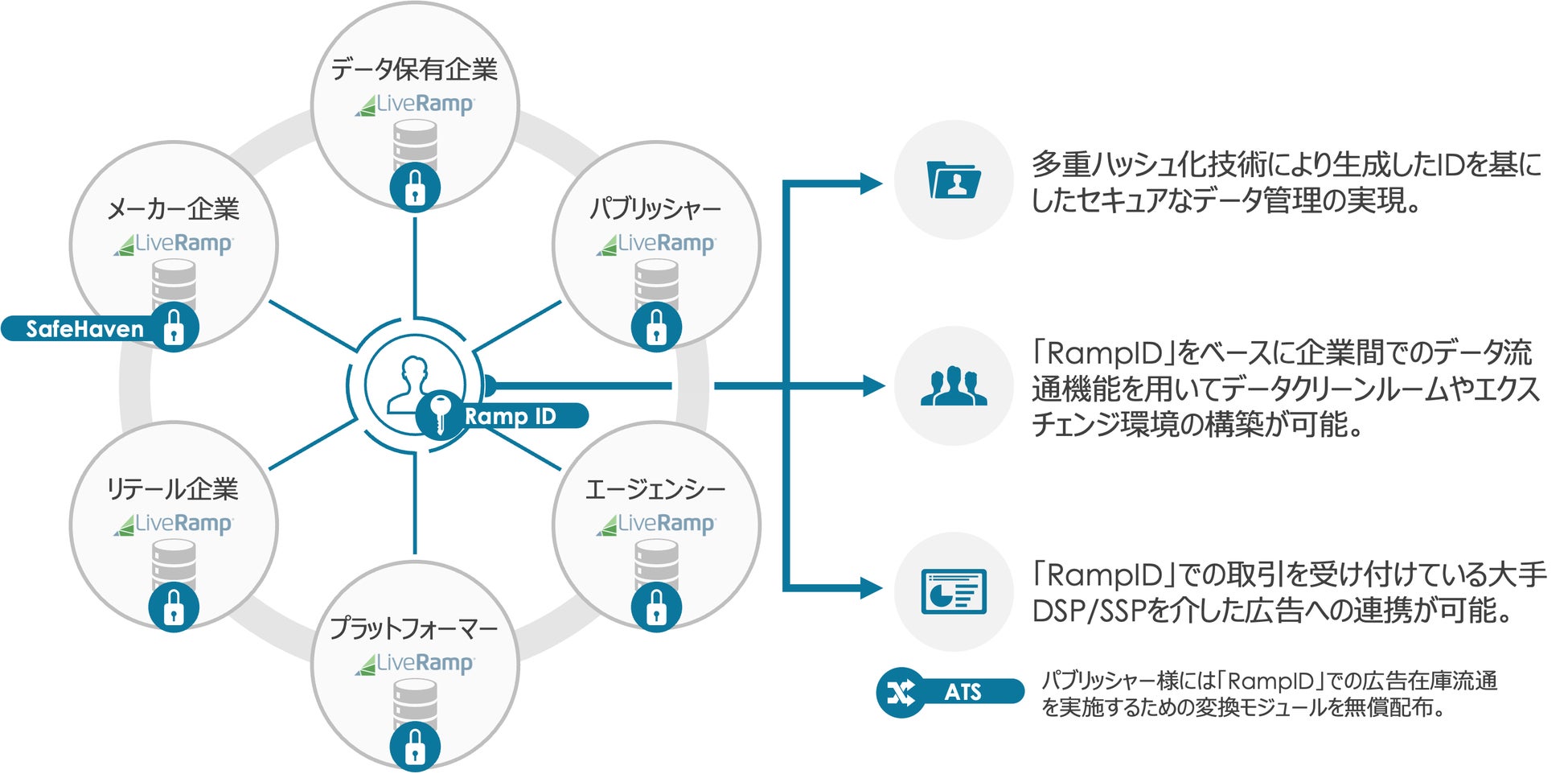 データ保有企業
LiveRamp

メーカー企業
LiveRamp

SafeHaven

パブリッシャー
LiveRamp

Ramp ID

リテール企業
LiveRamp

エージェンシー
LiveRamp

プラットフォーマー
LiveRamp

多重ハッシュ化技術により生成したIDを基にしたセキュアなデータ管理の実現。

「RampID」をベースに企業間でのデータ流通機能を用いてデータクリーンルームやエクスチェンジ環境の構築が可能。

「RampID」での取引を受け付けている大手DSP/SSPを介した広告への連携が可能。

ATS

パブリッシャー様には「RampID」での広告在庫流通を実施するための変換モジュールを無償配布。